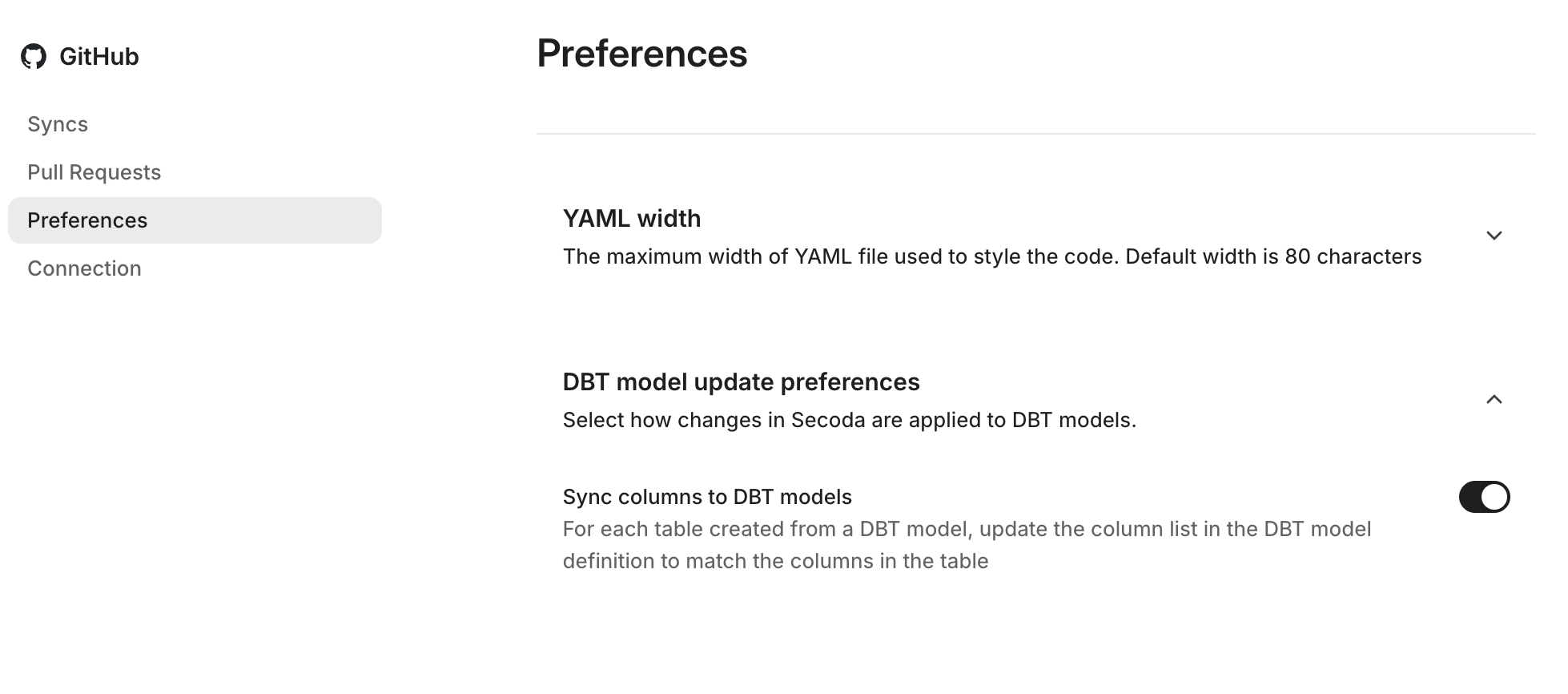 GitHub

Syncs

Pull Requests

Preferences

Connection

Preferences

YAML width

The maximum width of YAML file used to style the code. Default width is 80 characters

DBT model update preferences

Select how changes in Secoda are applied to DBT models.

Sync columns to DBT models

For each table created from a DBT model, update the column list in the DBT model definition to match the columns in the table